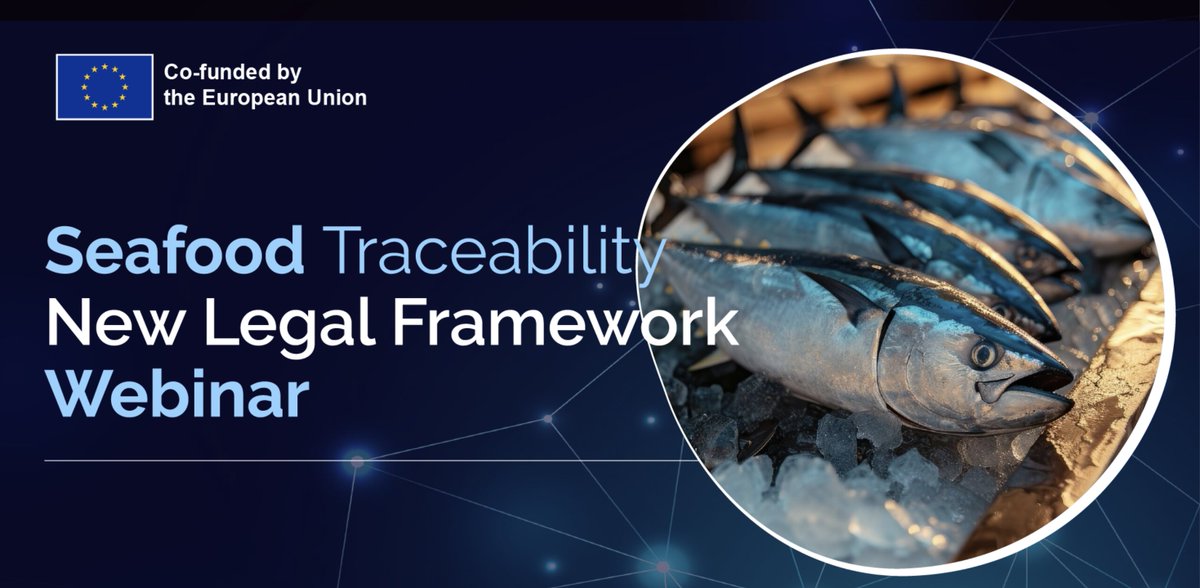 Co-funded by
the European Union

Seafood Traceability
New Legal Framework
Webinar